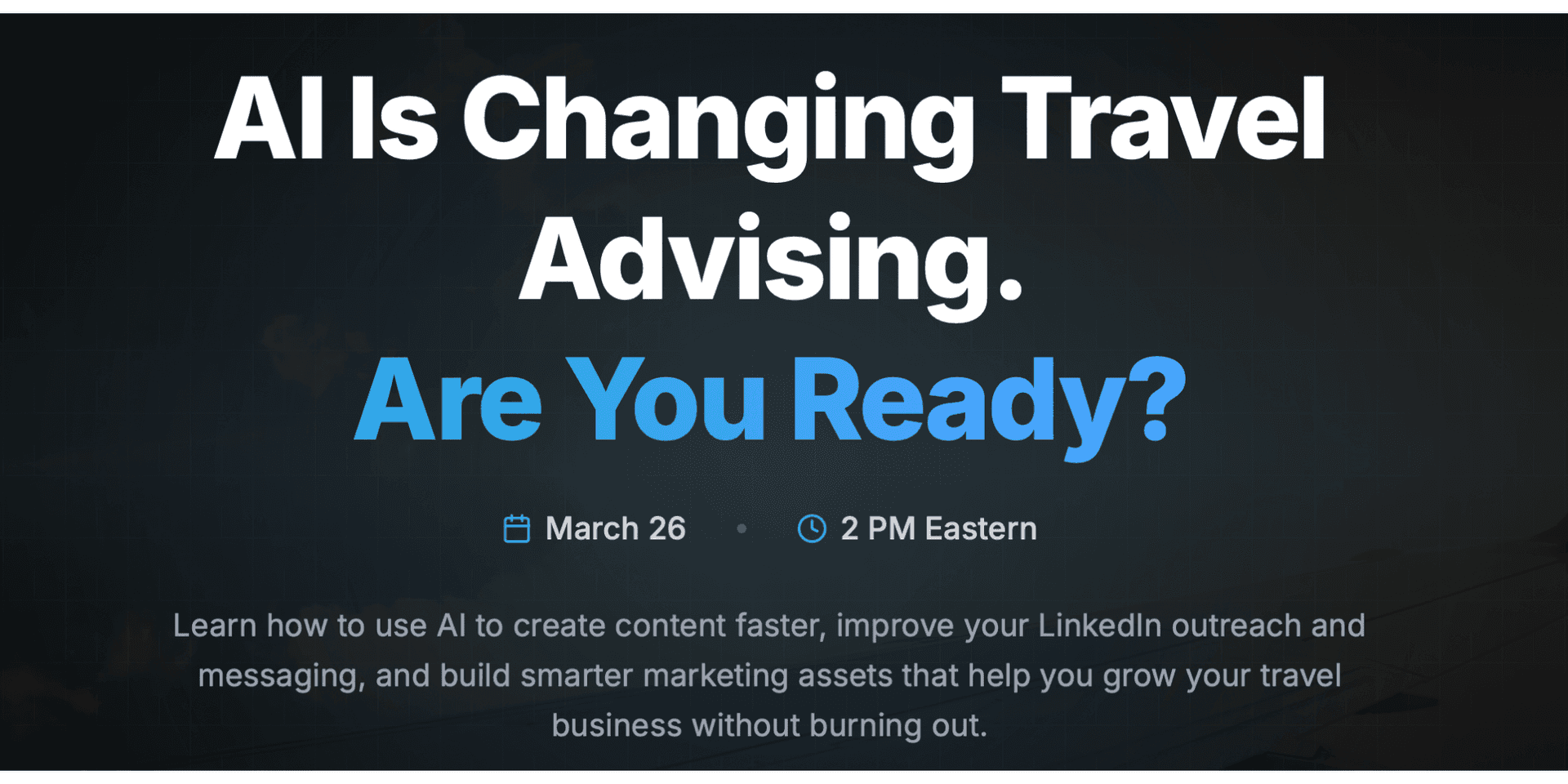 AI Is Changing Travel Advising.

Are You Ready?

March 26 • 2 PM Eastern

Learn how to use AI to create content faster, improve your LinkedIn outreach and messaging, and build smarter marketing assets that help you grow your travel business without burning out.